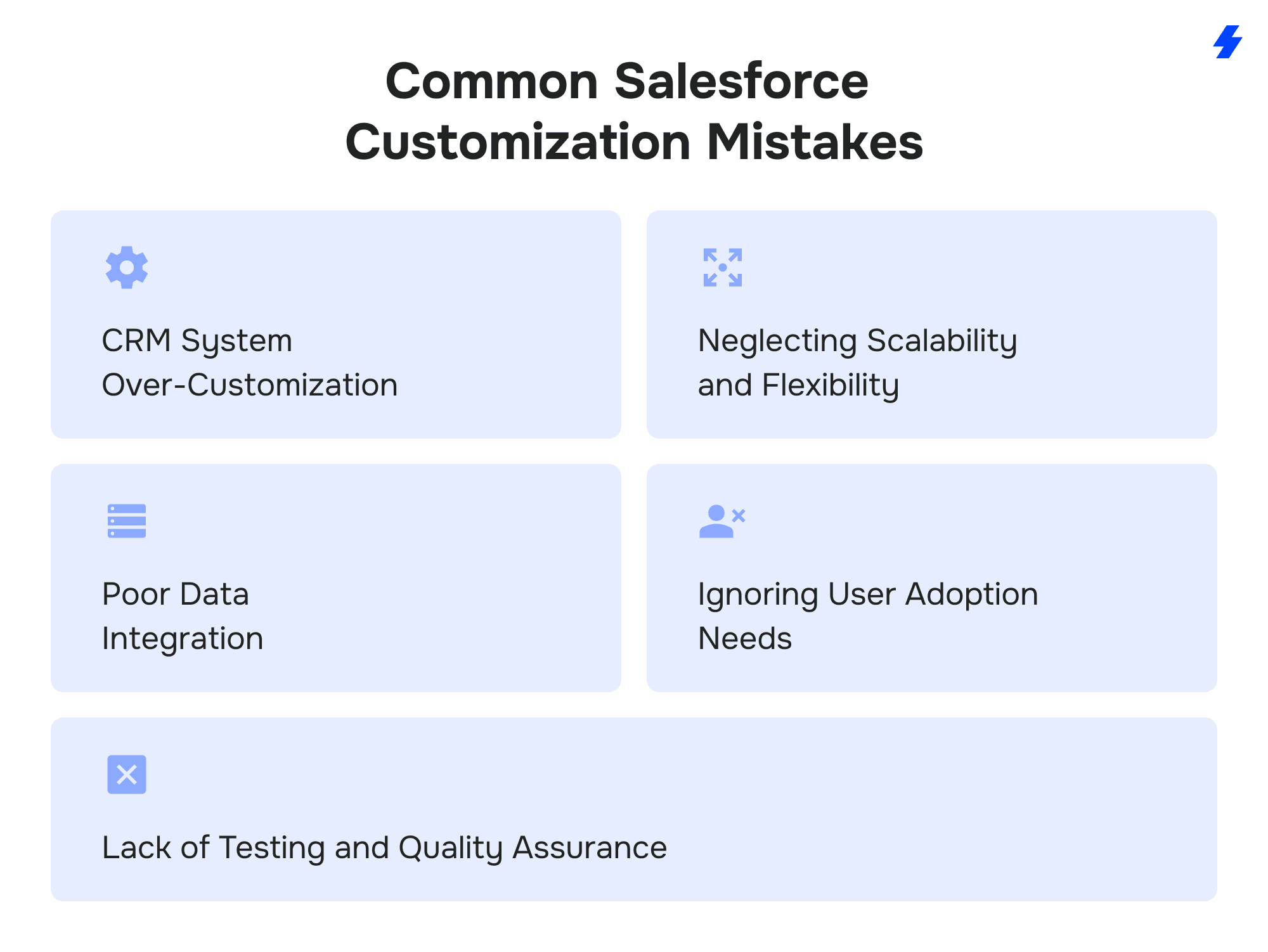 Common Salesforce Customization Mistakes

CRM System Over-Customization

Neglecting Scalability and Flexibility

Poor Data Integration

Ignoring User Adoption Needs

Lack of Testing and Quality Assurance